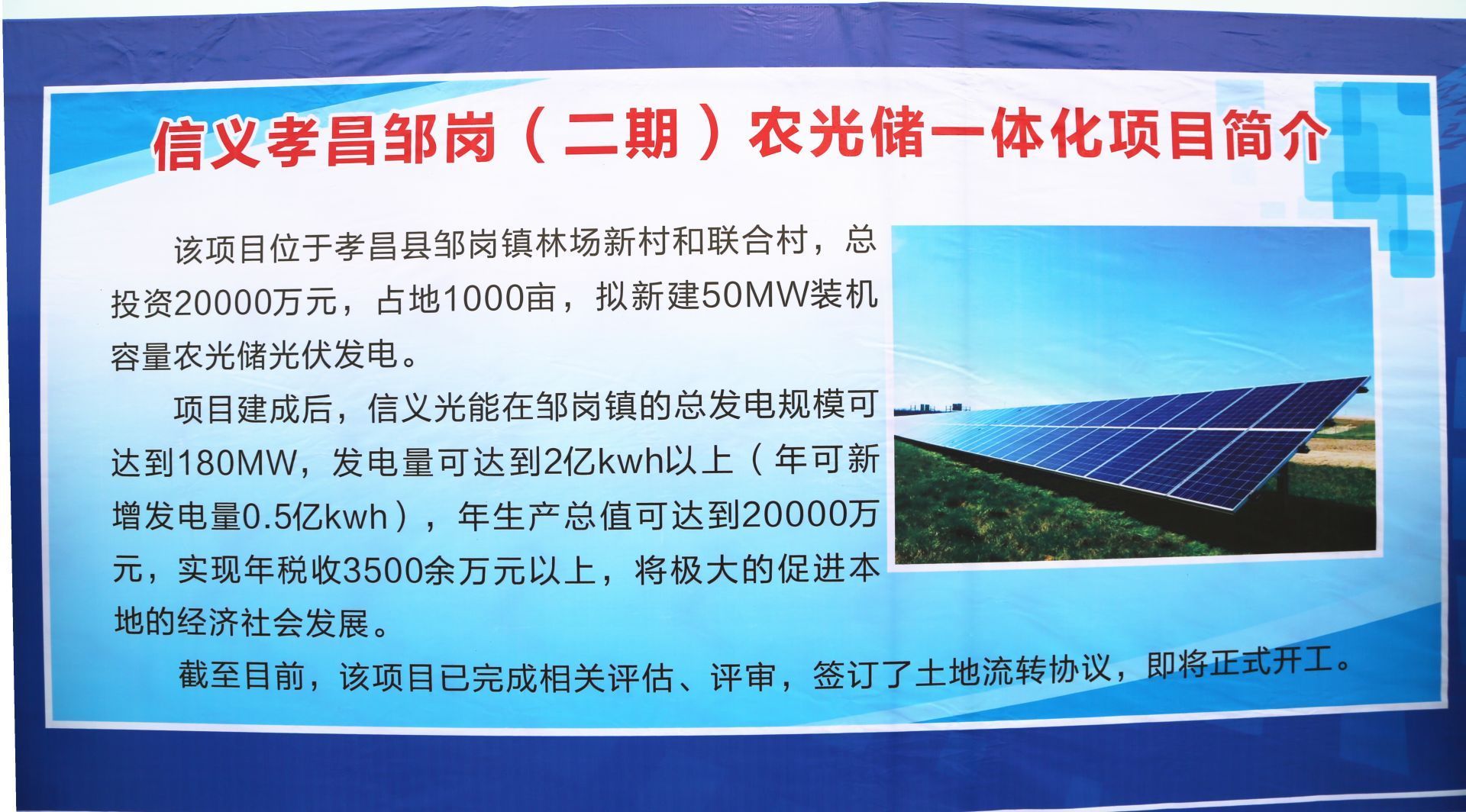 信义孝昌邹岗（二期）农光储一体化项目简介

该项目位于孝昌县邹岗镇林场新村和联合村，总投资20000万元，占地1000亩，拟新建50MW装机容量农光储光伏发电。

项目建成后，信义光能在邹岗镇的总发电规模可达到180MW，发电量可达到2亿kwh以上（年可新增发电量0.5亿kwh），年生产总值可达到20000万元，实现年税收3500余万元以上，将极大的促进本地的经济社会发展。

截至目前，该项目已完成相关评估、评审，签订了土地流转协议，即将正式开工。